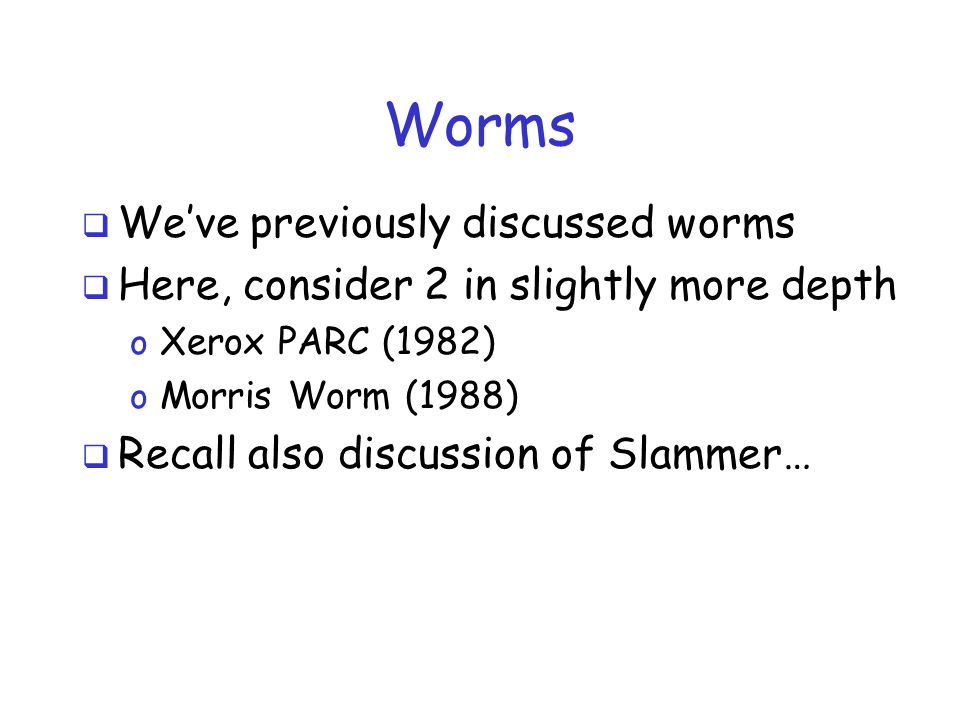 Worms

❑ We've previously discussed worms
❑ Here, consider 2 in slightly more depth
o Xerox PARC (1982)
o Morris Worm (1988)
❑ Recall also discussion of Slammer…